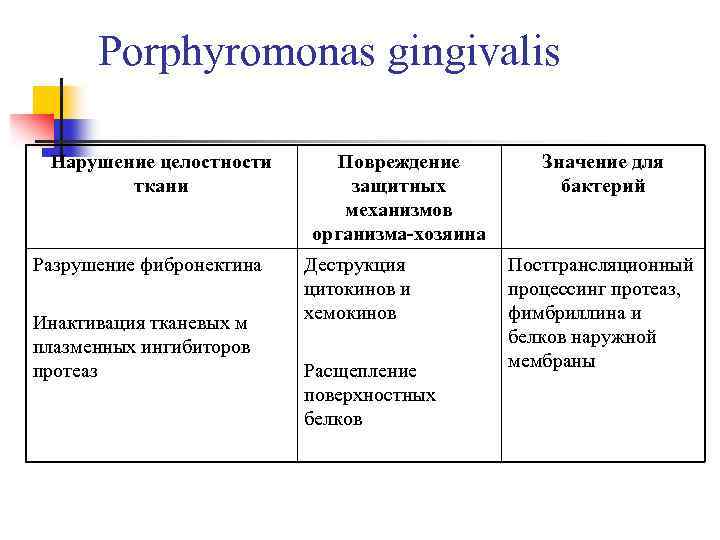 Porphyromonas gingivalis

| Нарушение целостности ткани | Повреждение защитных механизмов организма-хозяина | Значение для бактерий |
|---|---|---|
| Разрушение фибронектина<br><br>Инактивация тканевых м плазменных ингибиторов протеаз | Деструкция цитокинов и хемокинов<br><br>Расщепление поверхностных белков | Посттрансляционный процессинг протеаз, фимбриллина и белков наружной мембраны |